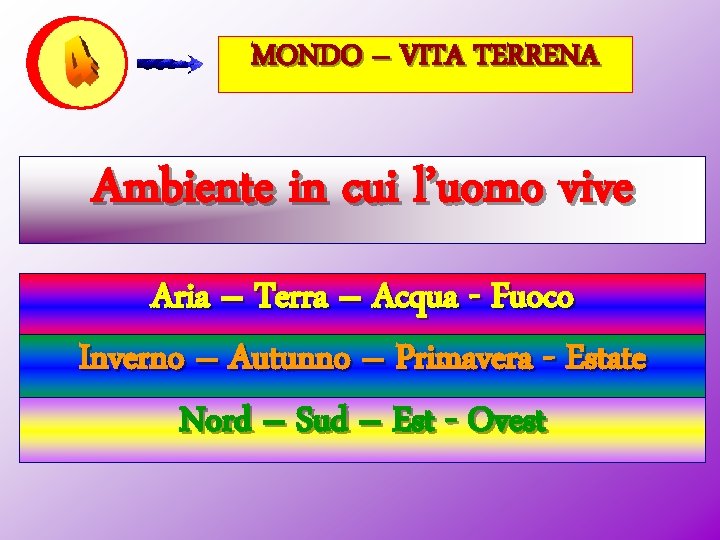 4

MONDO – VITA TERRENA

Ambiente in cui l'uomo vive

Aria – Terra – Acqua - Fuoco

Inverno – Autunno – Primavera - Estate

Nord – Sud – Est - Ovest